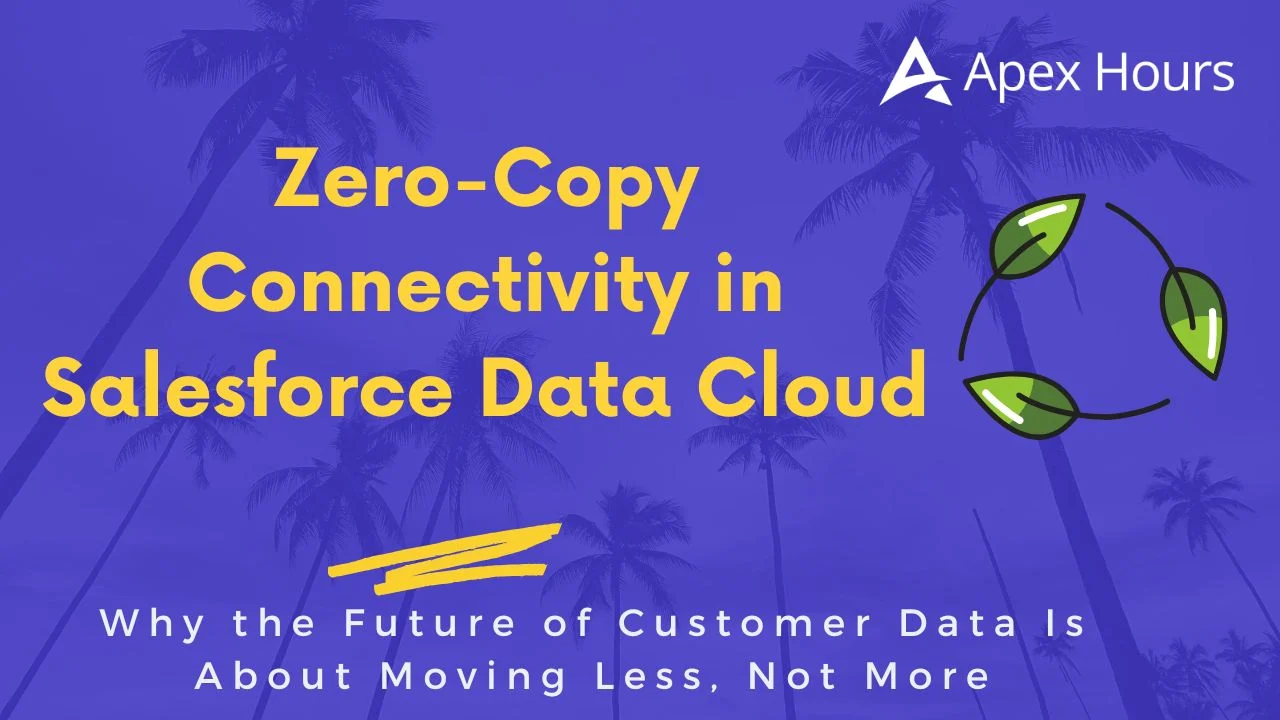 Apex Hours

Zero-Copy Connectivity in Salesforce Data Cloud

Why the Future of Customer Data Is About Moving Less, Not More